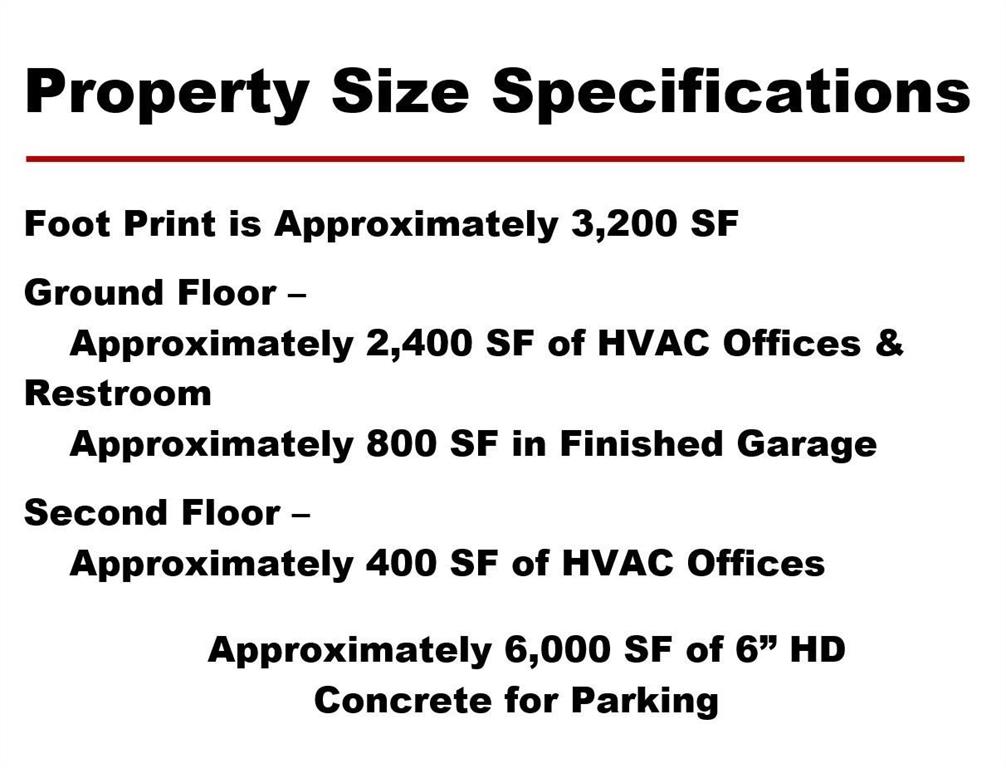 Property Size Specifications

Foot Print is Approximately 3,200 SF

Ground Floor –
Approximately 2,400 SF of HVAC Offices & Restroom
Approximately 800 SF in Finished Garage

Second Floor –
Approximately 400 SF of HVAC Offices

Approximately 6,000 SF of 6” HD Concrete for Parking